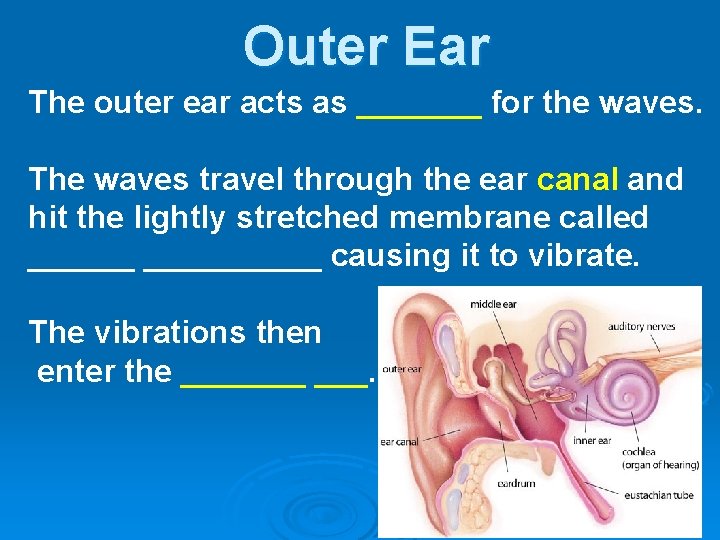 Outer Ear

The outer ear acts as _______ for the waves.

The waves travel through the ear canal and hit the lightly stretched membrane called ______ __________ causing it to vibrate.

The vibrations then enter the _______ ___.

middle ear
auditory nerves
outer ear
ear canal
inner ear
cochlea (organ of hearing)
eardrum
eustachian tube